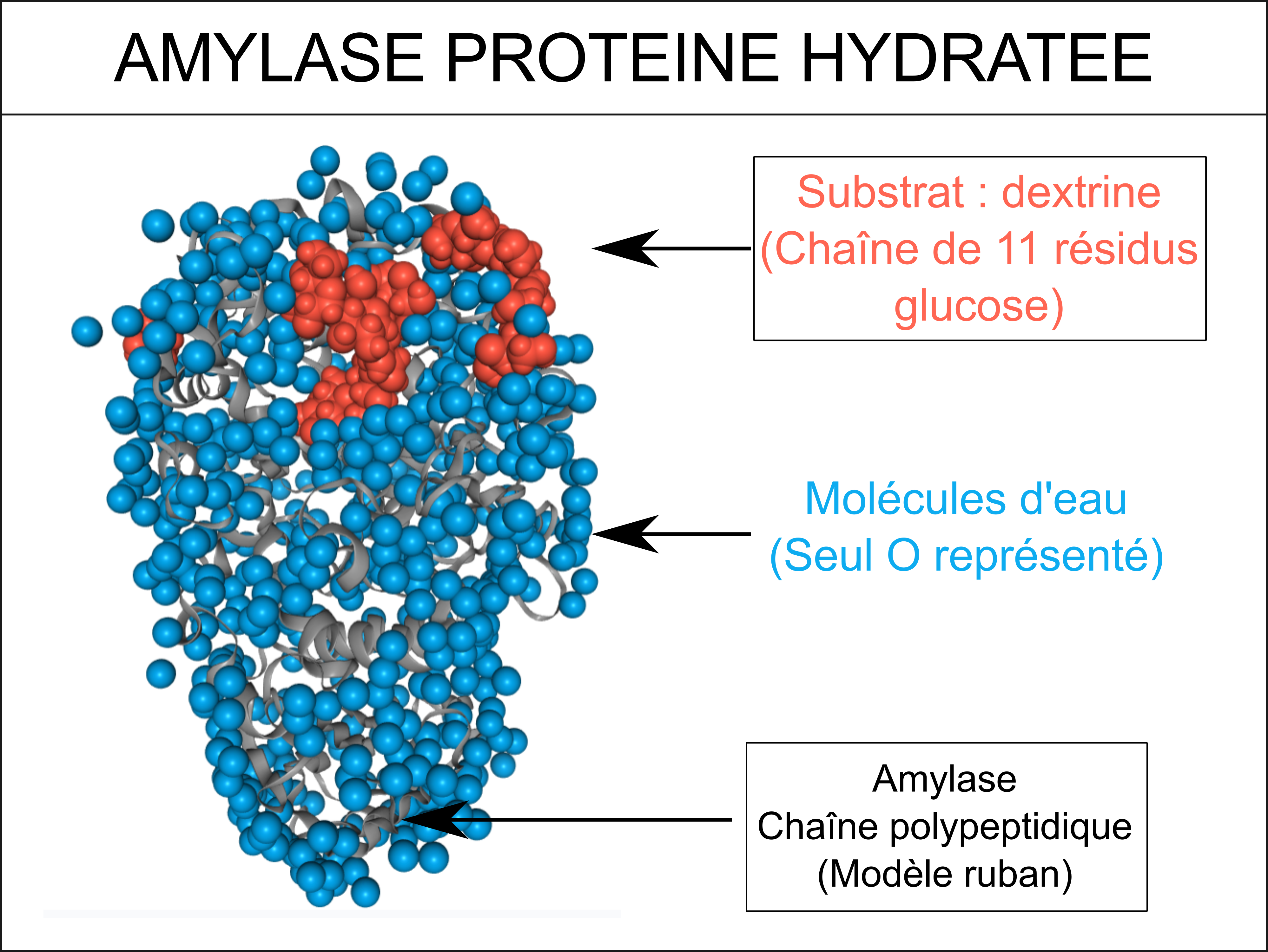 AMYLASE PROTEINE HYDRATEE

Substrat : dextrine
(Chaîne de 11 résidus glucose)

Molécules d'eau
(Seul O représenté)

Amylase
Chaîne polypeptidique
(Modèle ruban)